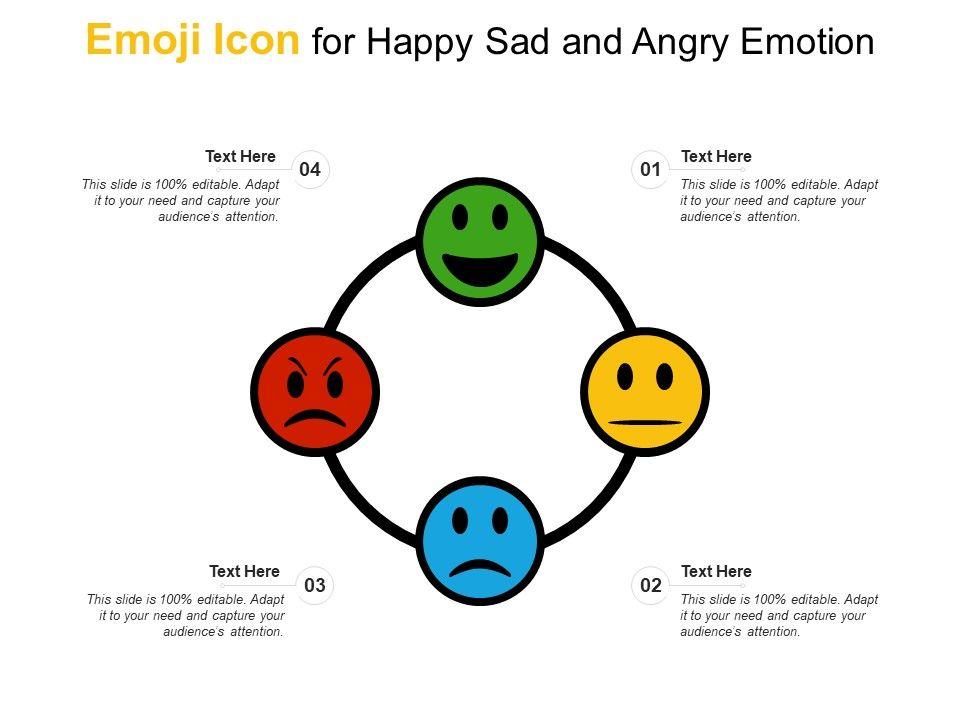 Emoji Icon for Happy Sad and Angry Emotion

Text Here
04
This slide is 100% editable. Adapt it to your need and capture your audience's attention.

01
Text Here
This slide is 100% editable. Adapt it to your need and capture your audience's attention.

Text Here
03
This slide is 100% editable. Adapt it to your need and capture your audience's attention.

02
Text Here
This slide is 100% editable. Adapt it to your need and capture your audience's attention.